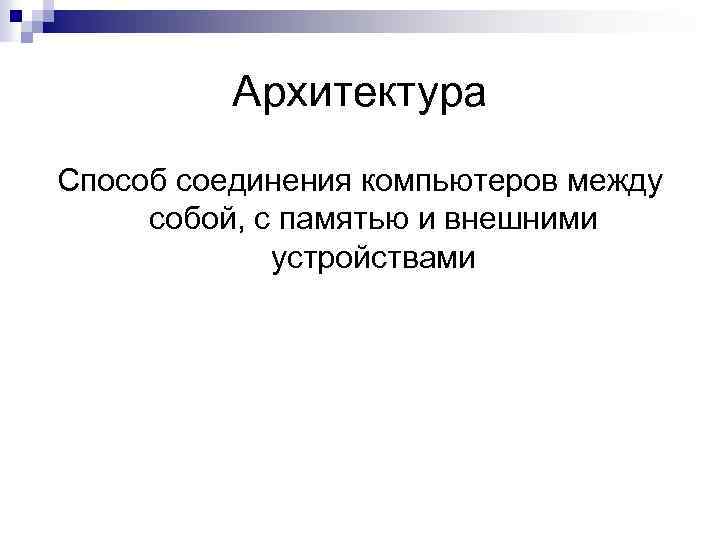 Архитектура

Способ соединения компьютеров между собой, с памятью и внешними устройствами